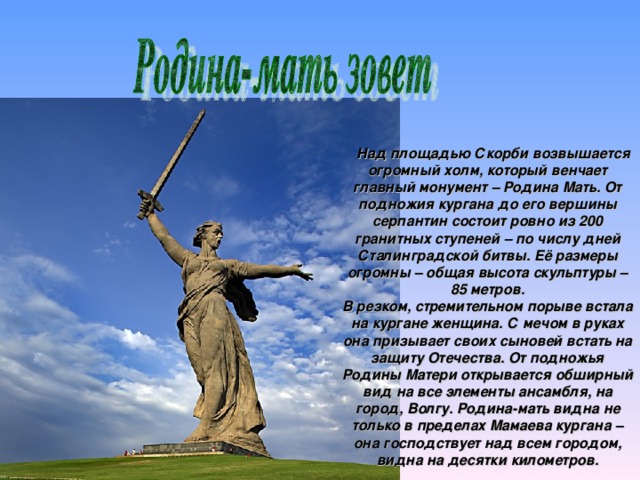 Родина-мать зовет

Над площадью Скорби возвышается огромный холм, который венчает главный монумент – Родина Мать. От подножия кургана до его вершины серпантин состоит ровно из 200 гранитных ступеней – по числу дней Сталинградской битвы. Её размеры огромны – общая высота скульптуры – 85 метров.
В резком, стремительном порыве встала на кургане женщина. С мечом в руках она призывает своих сыновей встать на защиту Отечества. От подножья Родины Матери открывается обширный вид на все элементы ансамбля, на город, Волгу. Родина-мать видна не только в пределах Мамаева кургана – она господствует над всем городом, видна на десятки километров.